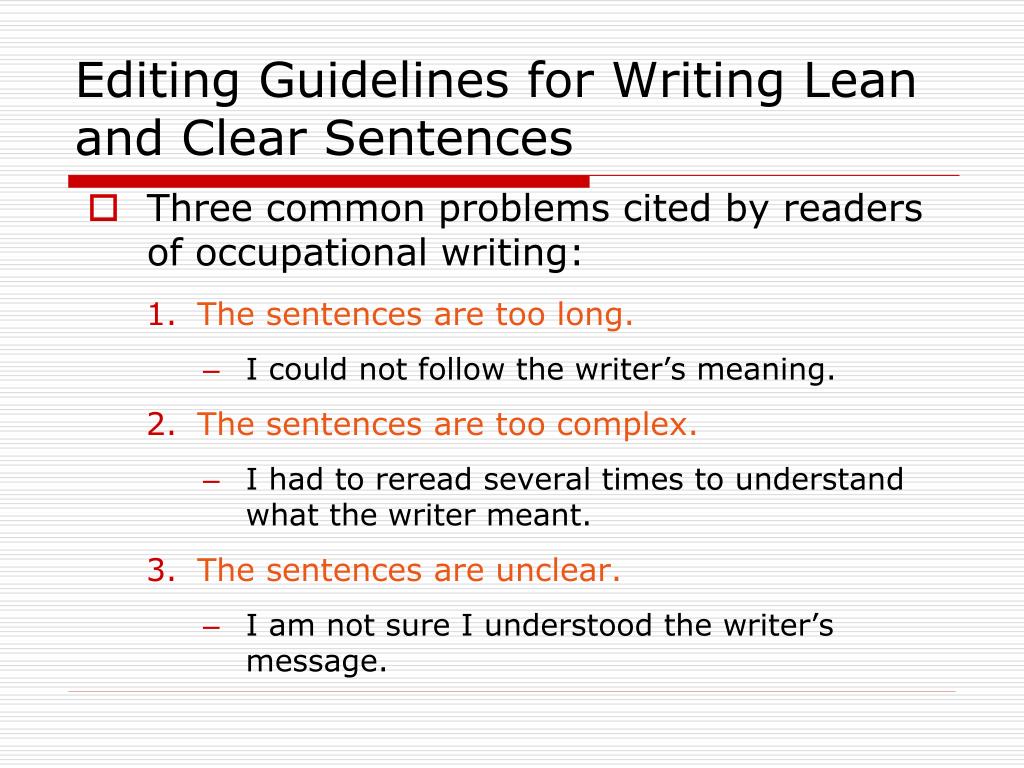 Editing Guidelines for Writing Lean and Clear Sentences

Three common problems cited by readers of occupational writing:

1. The sentences are too long.
– I could not follow the writer’s meaning.
2. The sentences are too complex.
– I had to reread several times to understand what the writer meant.
3. The sentences are unclear.
– I am not sure I understood the writer’s message.